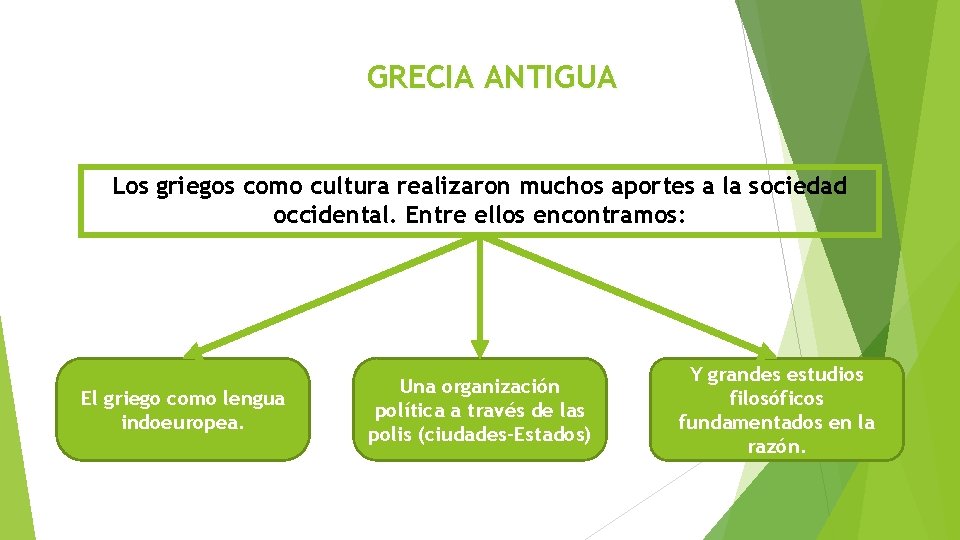 GRECIA ANTIGUA

Los griegos como cultura realizaron muchos aportes a la sociedad occidental. Entre ellos encontramos:

El griego como lengua indoeuropea.

Una organización política a través de las polis (ciudades-Estados)

Y grandes estudios filosóficos fundamentados en la razón.